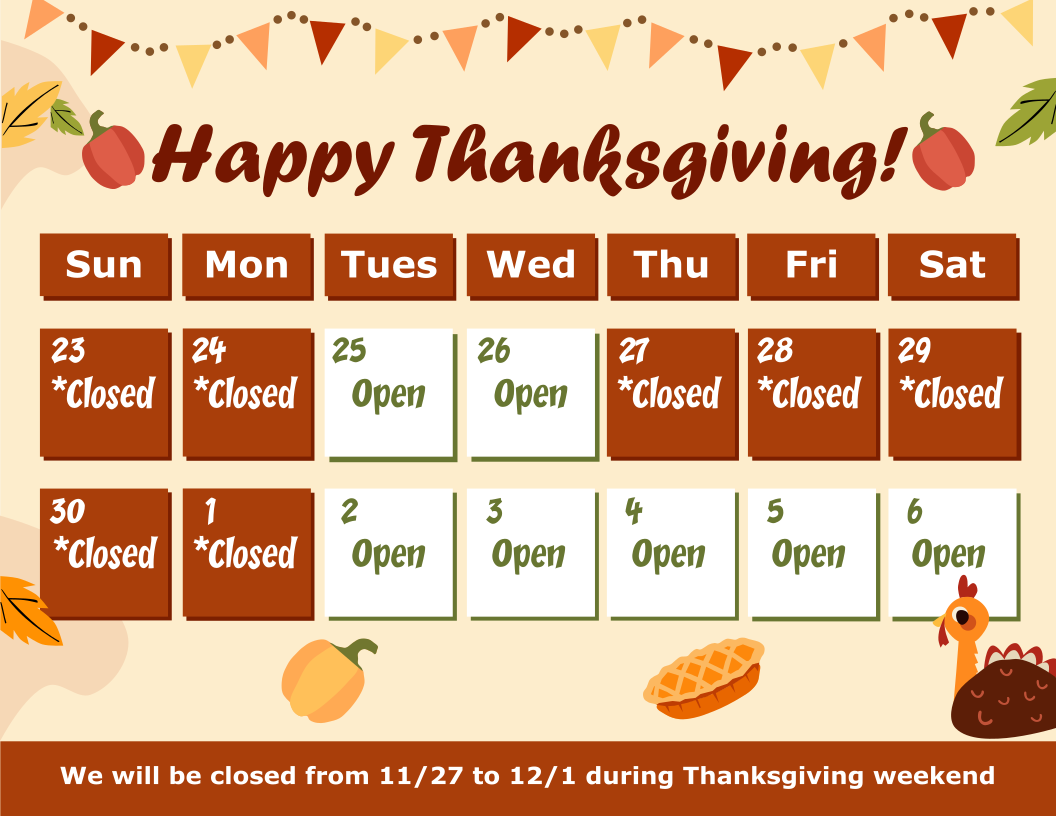 Happy Thanksgiving!

| Sun | Mon | Tues | Wed | Thu | Fri | Sat |
|---|---|---|---|---|---|---|
| 23 *Closed | 24 *Closed | 25 Open | 26 Open | 27 *Closed | 28 *Closed | 29 *Closed |
| 30 *Closed | 1 *Closed | 2 Open | 3 Open | 4 Open | 5 Open | 6 Open |

We will be closed from 11/27 to 12/1 during Thanksgiving weekend